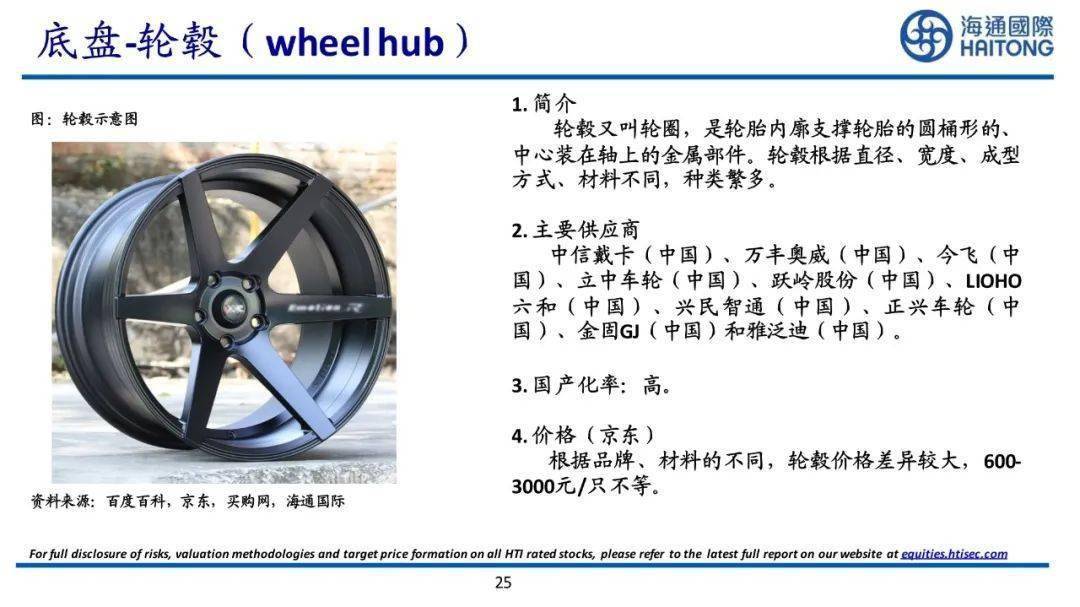 底盘-轮毂（wheel hub）

海通國際
HAITONG

图：轮毂示意图

Emotion R

资料来源：百度百科，京东，买购网，海通国际

1. 简介
轮毂又叫轮圈，是轮胎内廓支撑轮胎的圆桶形的、中心装在轴上的金属部件。轮毂根据直径、宽度、成型方式、材料不同，种类繁多。

2. 主要供应商
中信戴卡（中国）、万丰奥威（中国）、今飞（中国）、立中车轮（中国）、跃岭股份（中国）、LIOHO六和（中国）、兴民智通（中国）、正兴车轮（中国）、金固GJ（中国）和雅泛迪（中国）。

3. 国产化率：高。

4. 价格（京东）
根据品牌、材料的不同，轮毂价格差异较大，600-3000元/只不等。

For full disclosure of risks, valuation methodologies and target price formation on all HTI rated stocks, please refer to the latest full report on our website at equities.htisec.com

25